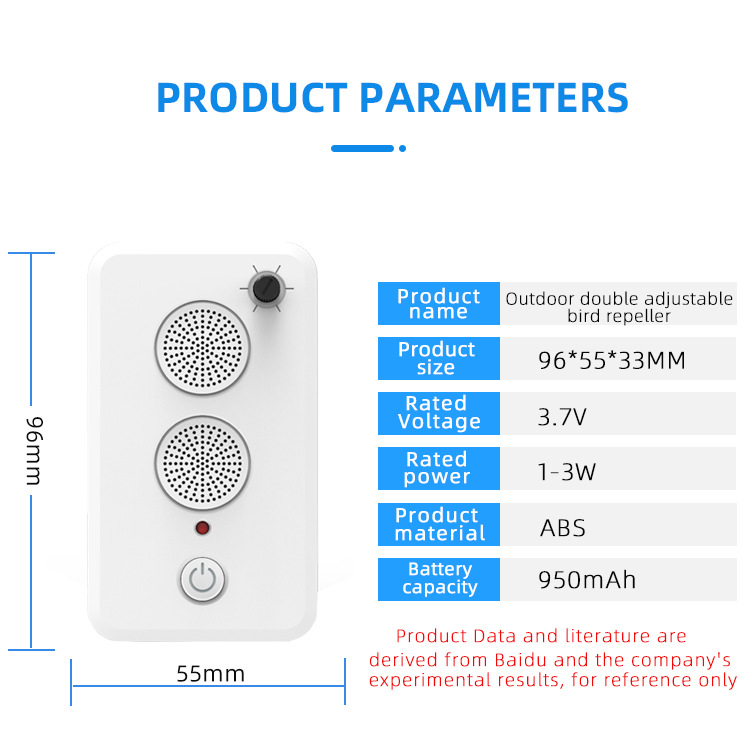 PRODUCT PARAMETERS

96mm

55mm

| Product name | Outdoor double adjustable bird repeller |
|---|---|
| Product size | 96*55*33MM |
| Rated Voltage | 3.7V |
| Rated power | 1-3W |
| Product material | ABS |
| Battery capacity | 950mAh |

Product Data and literature are derived from Baidu and the company's experimental results, for reference only